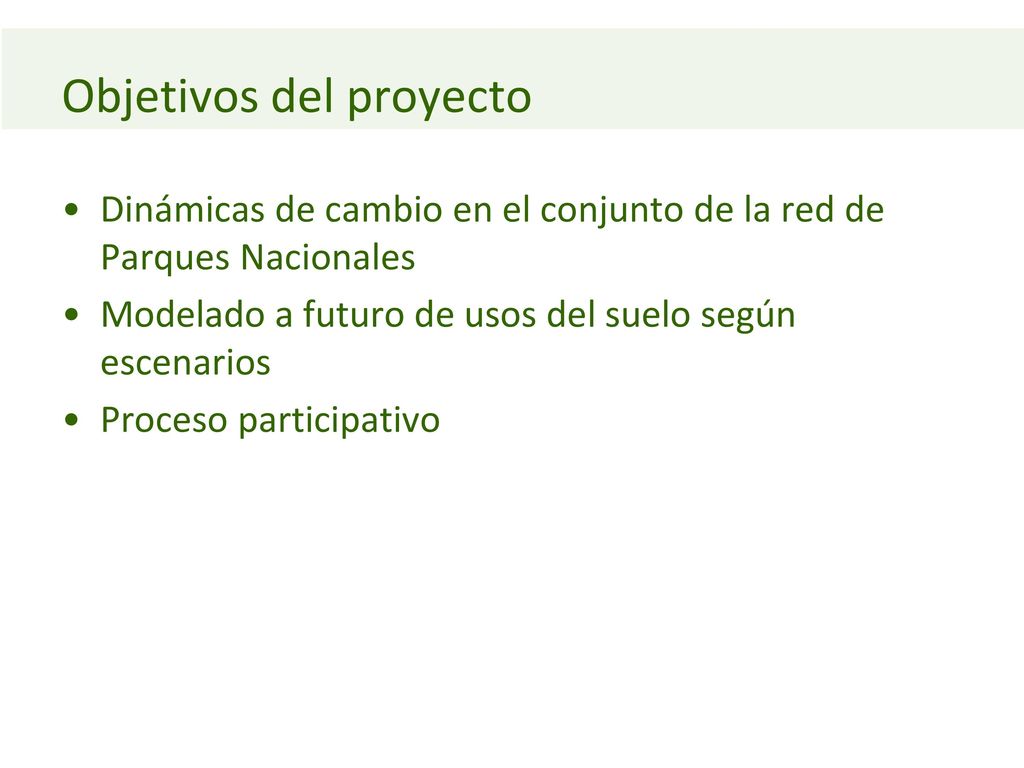 Objetivos del proyecto

• Dinámicas de cambio en el conjunto de la red de Parques Nacionales
• Modelado a futuro de usos del suelo según escenarios
• Proceso participativo